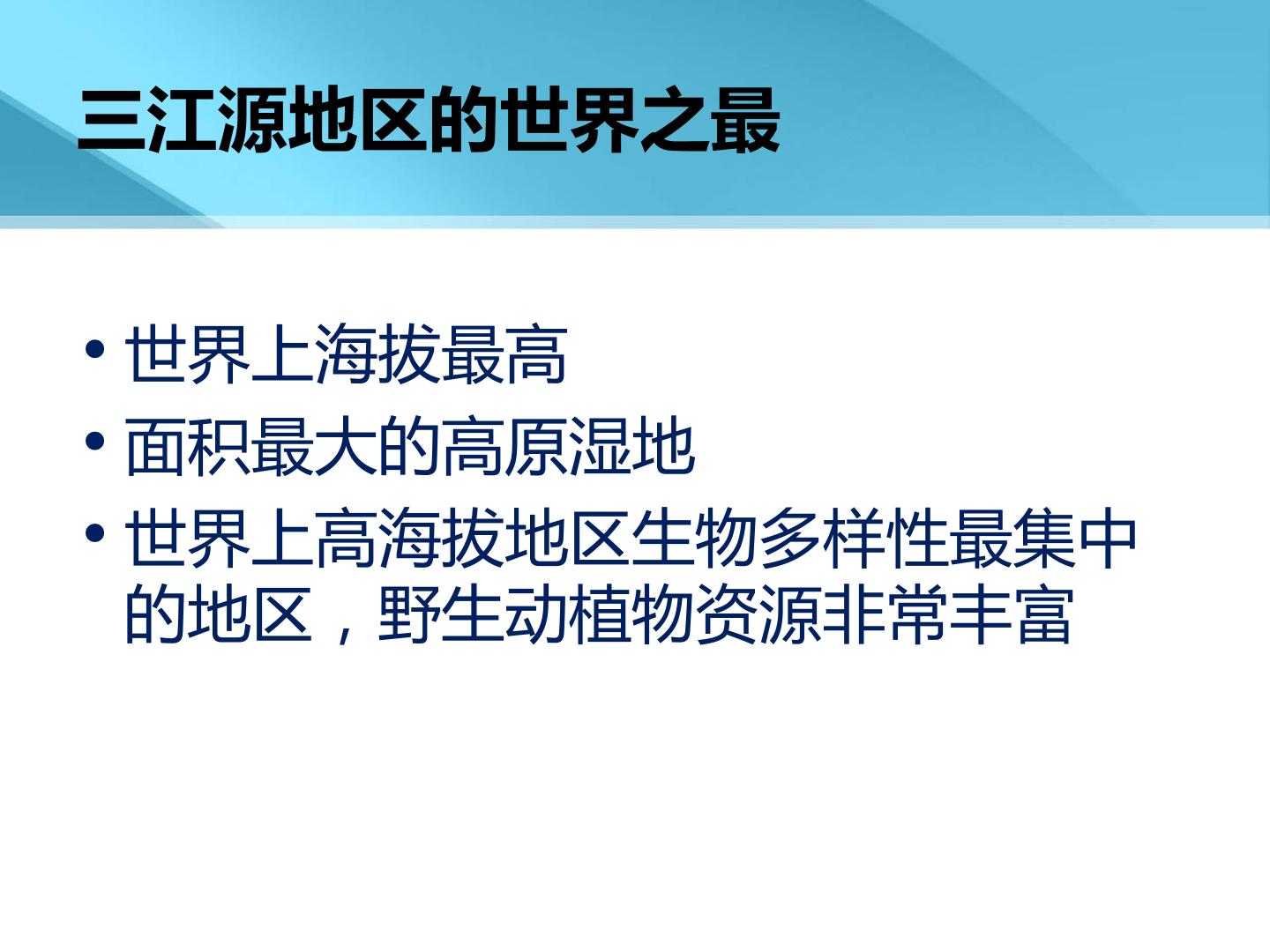 三江源地区的世界之最

• 世界上海拔最高
• 面积最大的高原湿地
• 世界上高海拔地区生物多样性最集中的地区，野生动植物资源非常丰富